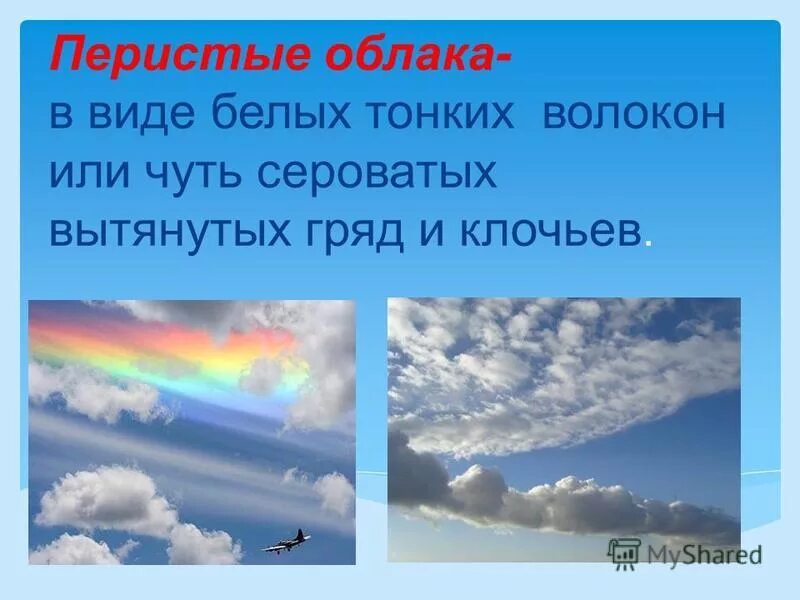 Перистые облака-
в виде белых тонких волокон или чуть сероватых вытянутых гряд и клочьев.

MyShared